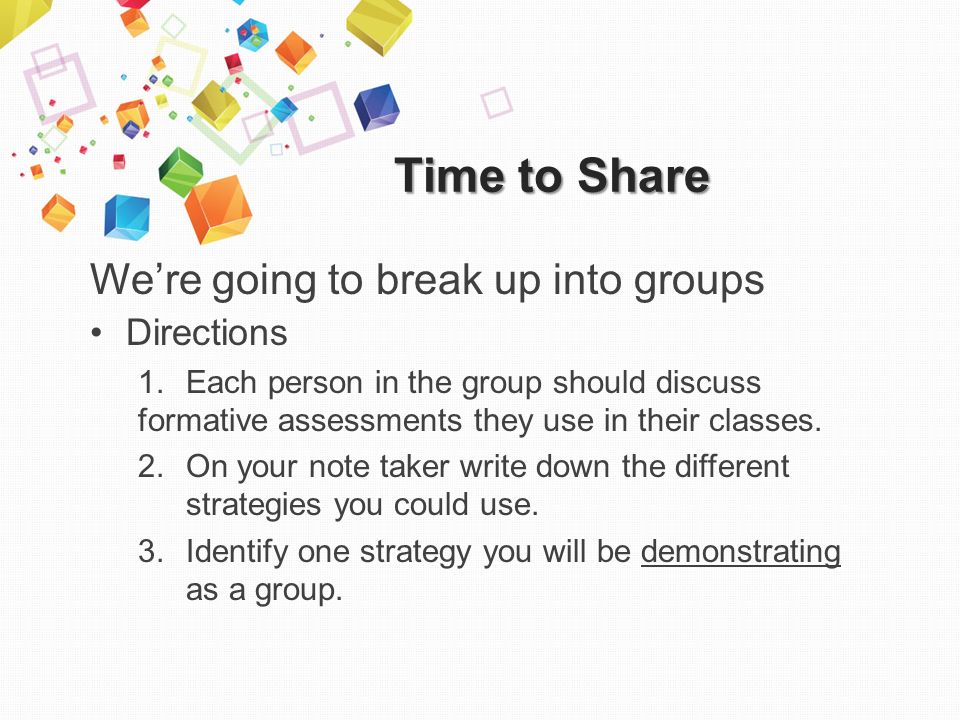 Time to Share

We’re going to break up into groups

• Directions

1. Each person in the group should discuss formative assessments they use in their classes.

2. On your note taker write down the different strategies you could use.

3. Identify one strategy you will be demonstrating as a group.